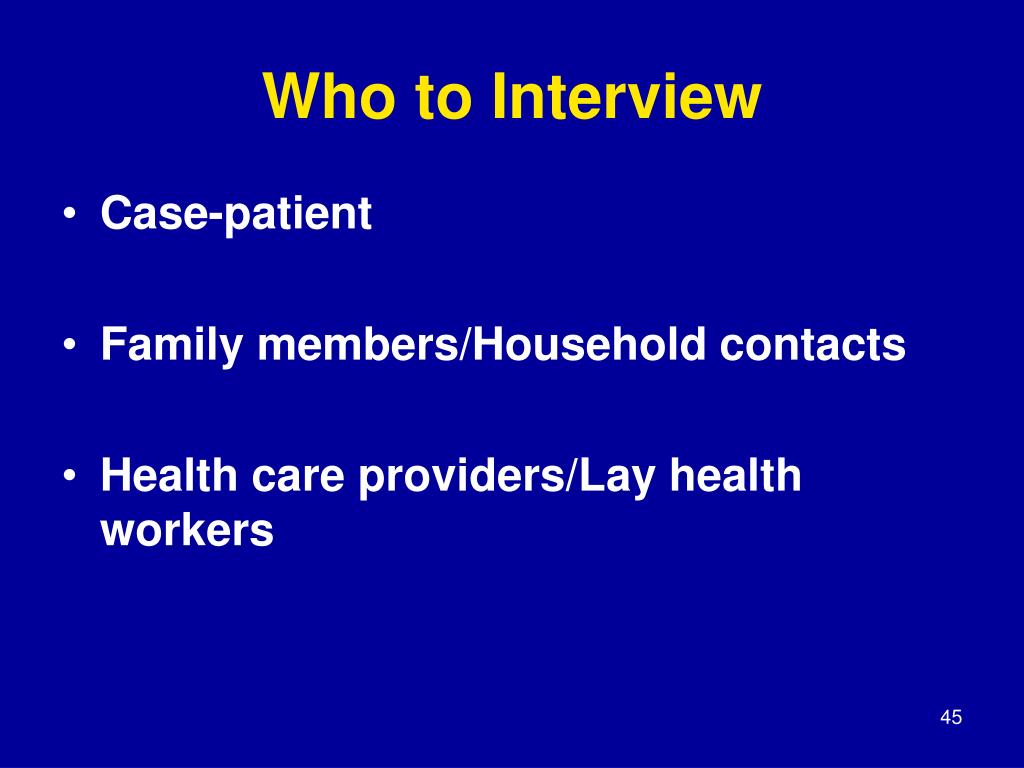 Who to Interview

• Case-patient

• Family members/Household contacts

• Health care providers/Lay health workers

45